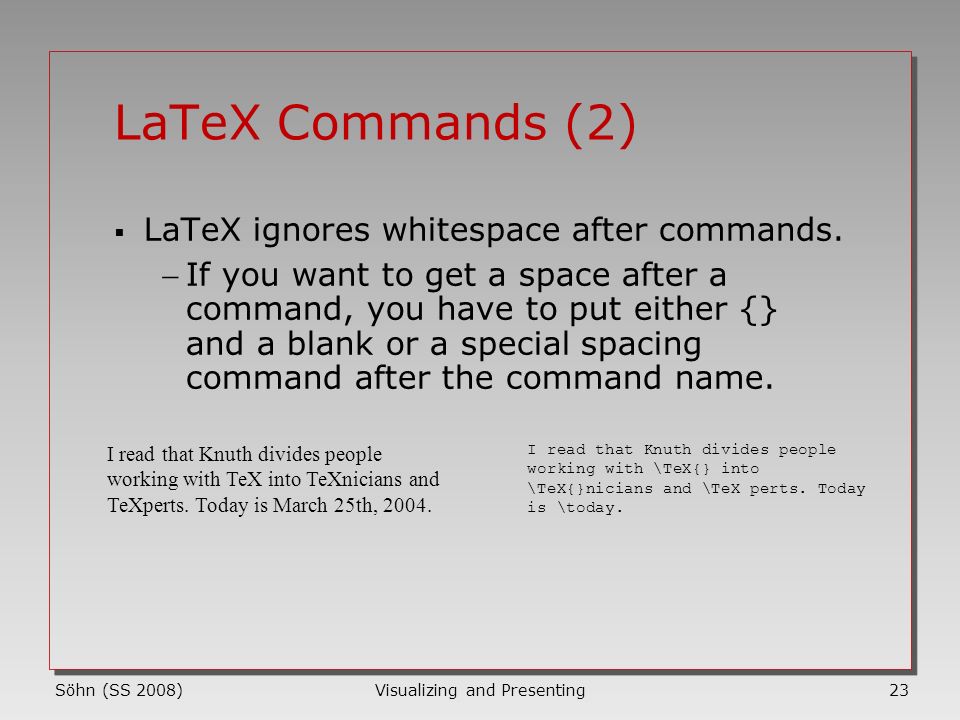 LaTeX Commands (2)

▪ LaTeX ignores whitespace after commands.

– If you want to get a space after a command, you have to put either {} and a blank or a special spacing command after the command name.

I read that Knuth divides people working with TeX into TeXnicians and TeXperts. Today is March 25th, 2004.

I read that Knuth divides people working with \TeX{} into \TeX{}nicians and \TeX perts. Today is \today.

Söhn (SS 2008)

Visualizing and Presenting

23